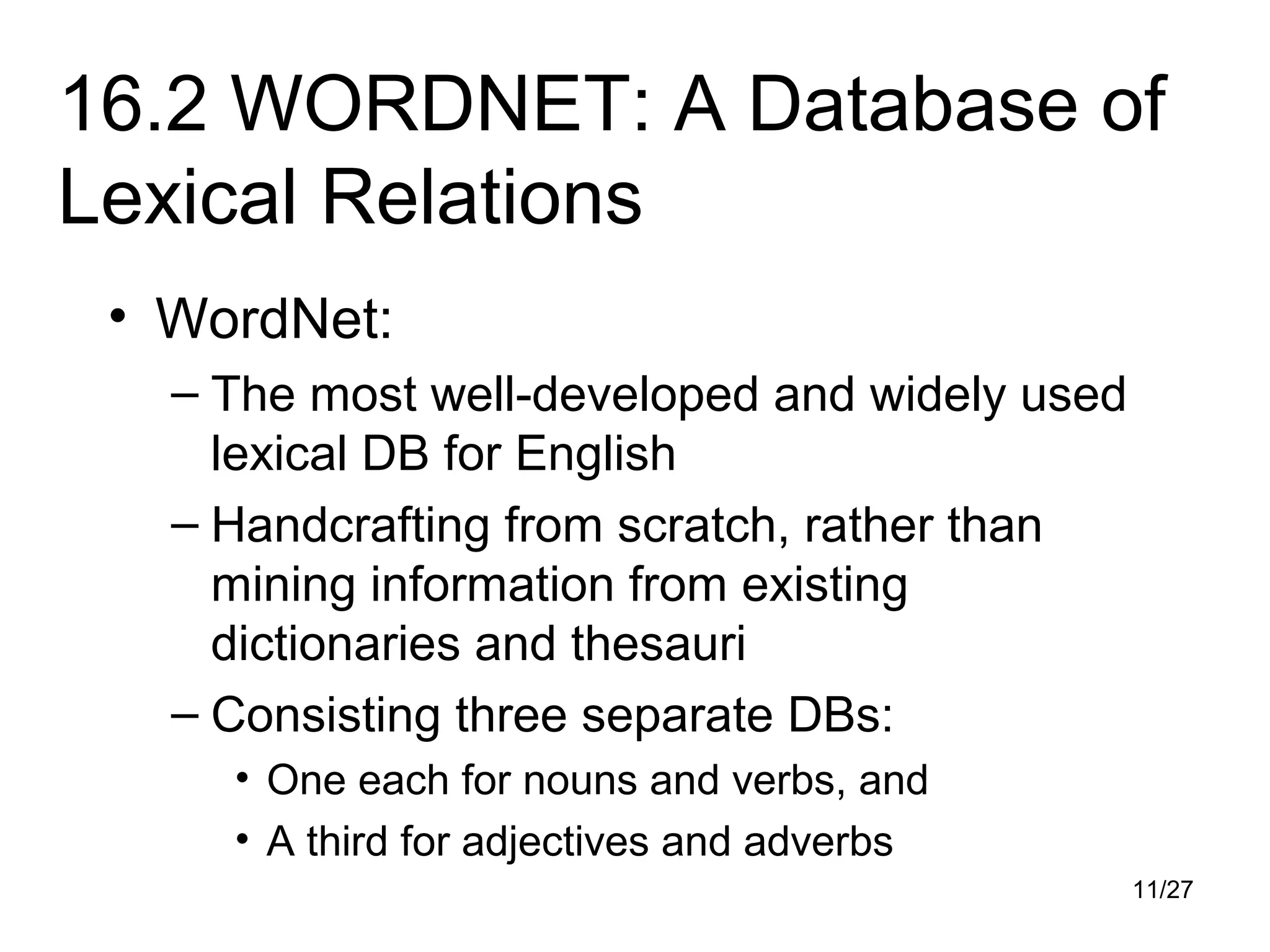 16.2 WORDNET: A Database of Lexical Relations

• WordNet:
– The most well-developed and widely used lexical DB for English
– Handcrafting from scratch, rather than mining information from existing dictionaries and thesauri
– Consisting three separate DBs:
• One each for nouns and verbs, and
• A third for adjectives and adverbs

11/27